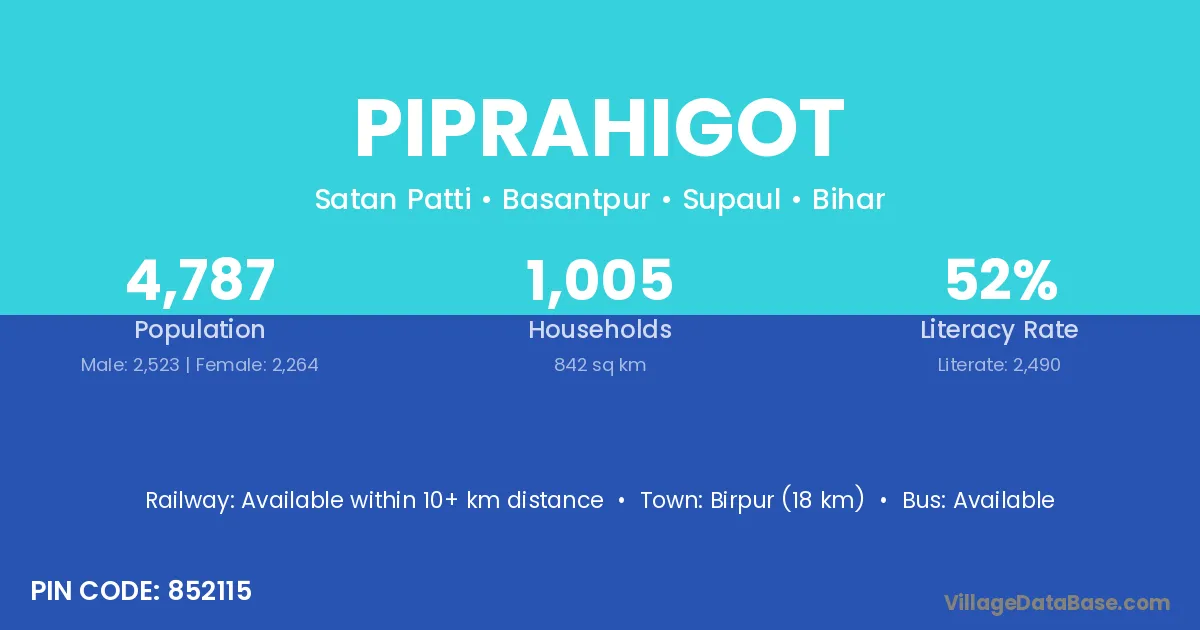 PIPRAHIGOT

Satan Patti • Basantpur • Supaul • Bihar

4,787
Population
Male: 2,523 | Female: 2,264

1,005
Households
842 sq km

52%
Literacy Rate
Literate: 2,490

Railway: Available within 10+ km distance • Town: Birpur (18 km) • Bus: Available

PIN CODE: 852115

VillageDataBase.com